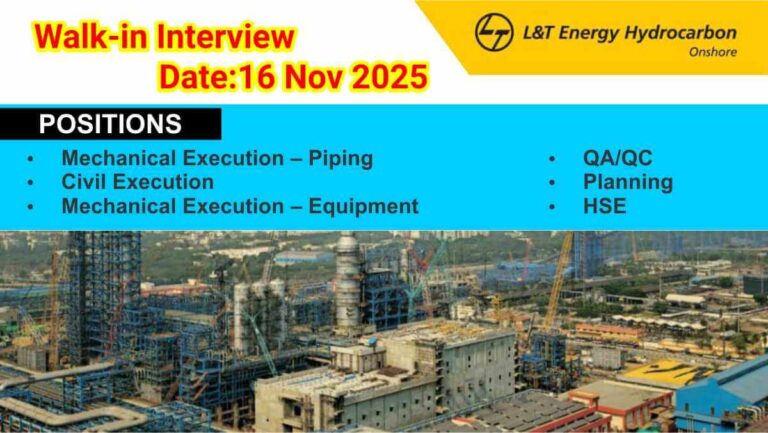 Walk-in Interview
Date:16 Nov 2025

L&T Energy Hydrocarbon
Onshore

POSITIONS

• Mechanical Execution – Piping
• Civil Execution
• Mechanical Execution – Equipment

• QA/QC
• Planning
• HSE